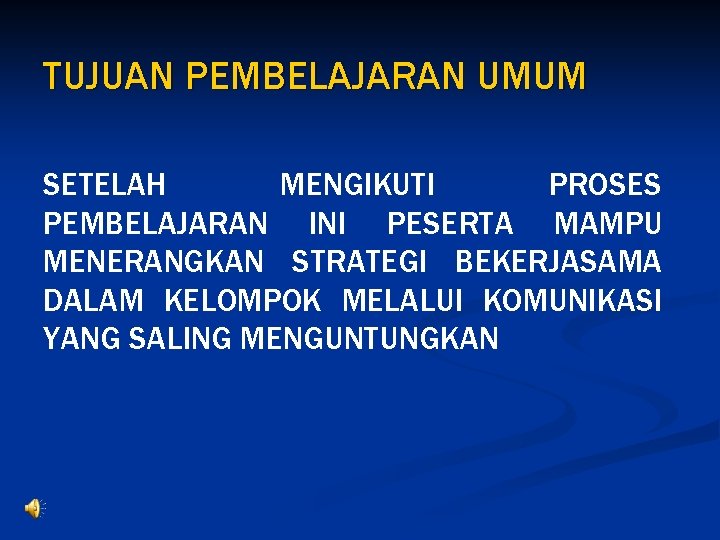 TUJUAN PEMBELAJARAN UMUM

SETELAH MENGIKUTI PROSES PEMBELAJARAN INI PESERTA MAMPU MENERANGKAN STRATEGI BEKERJASAMA DALAM KELOMPOK MELALUI KOMUNIKASI YANG SALING MENGUNTUNGKAN